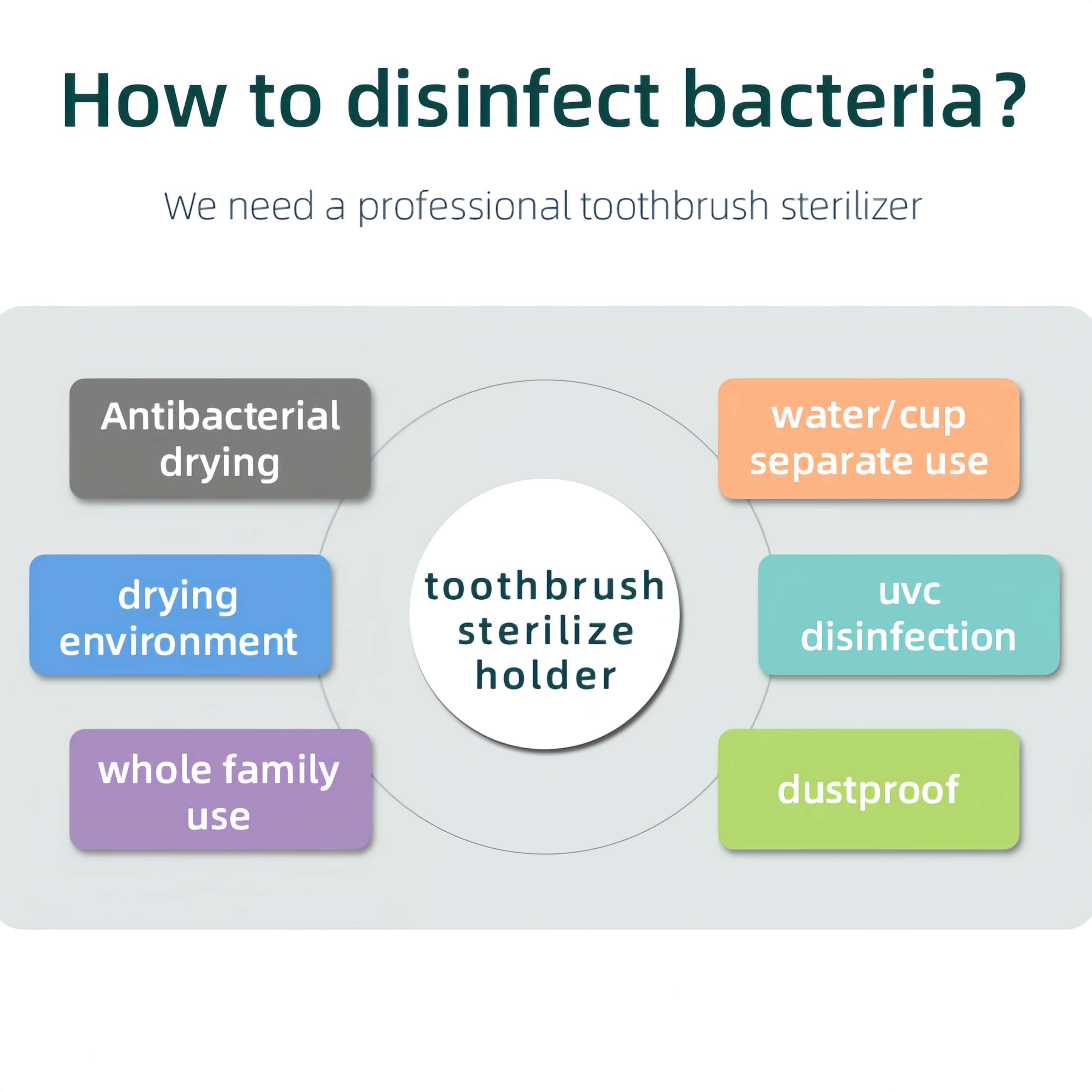 How to disinfect bacteria?

We need a professional toothbrush sterilizer

Antibacterial drying

drying environment

whole family use

toothbrush sterilize holder

water/cup separate use

uvc disinfection

dustproof